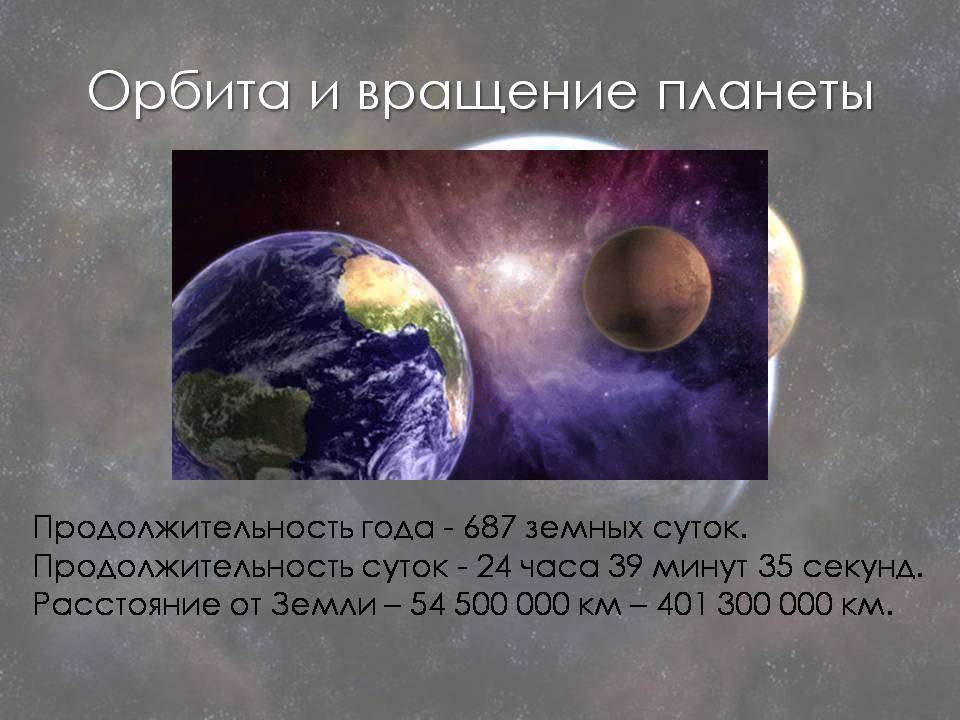 Орбита и вращение планеты

Продолжительность года - 687 земных суток.
Продолжительность суток - 24 часа 39 минут 35 секунд.
Расстояние от Земли – 54 500 000 км – 401 300 000 км.